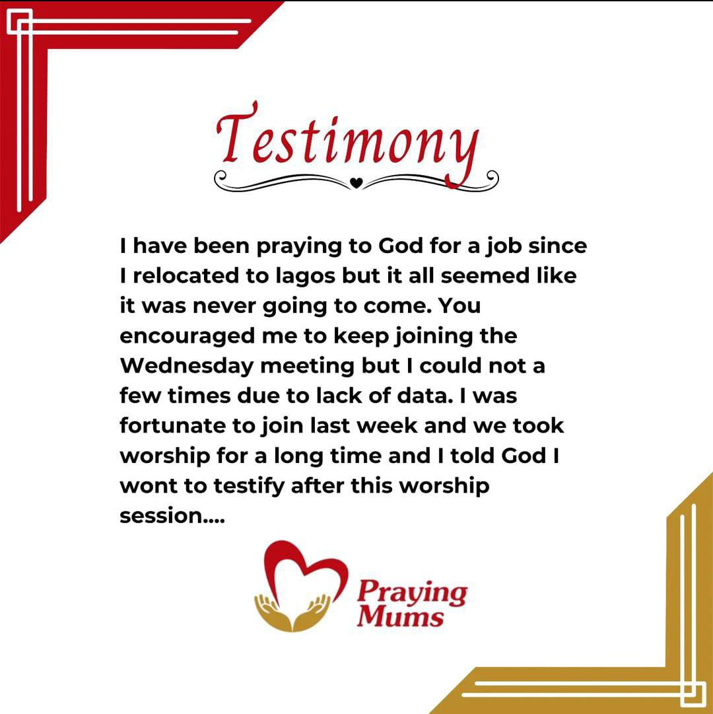 Testimony

I have been praying to God for a job since I relocated to lagos but it all seemed like it was never going to come. You encouraged me to keep joining the Wednesday meeting but I could not a few times due to lack of data. I was fortunate to join last week and we took worship for a long time and I told God I wont to testify after this worship session....

Praying Mums